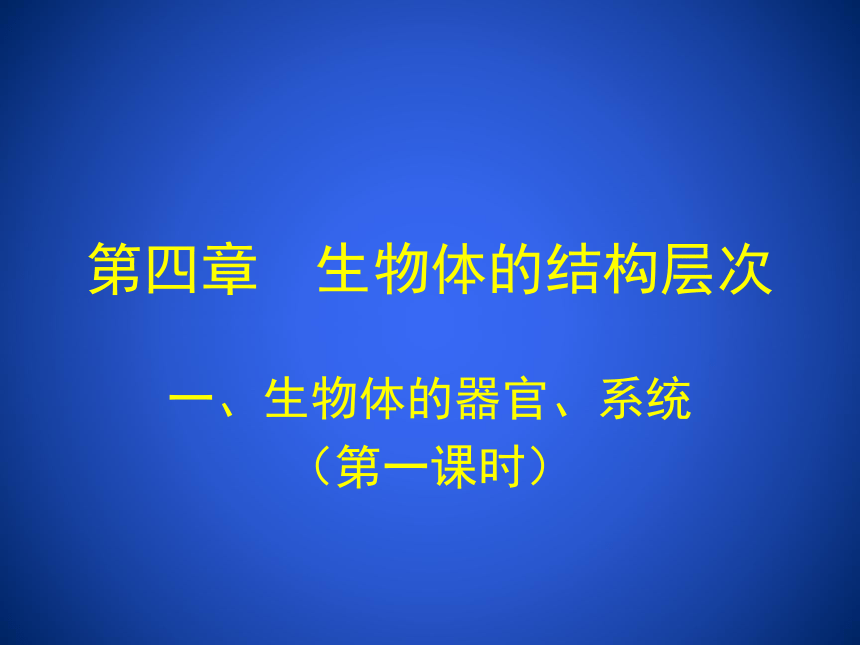 第四章　生物体的结构层次

一、生物体的器官、系统
（第一课时）